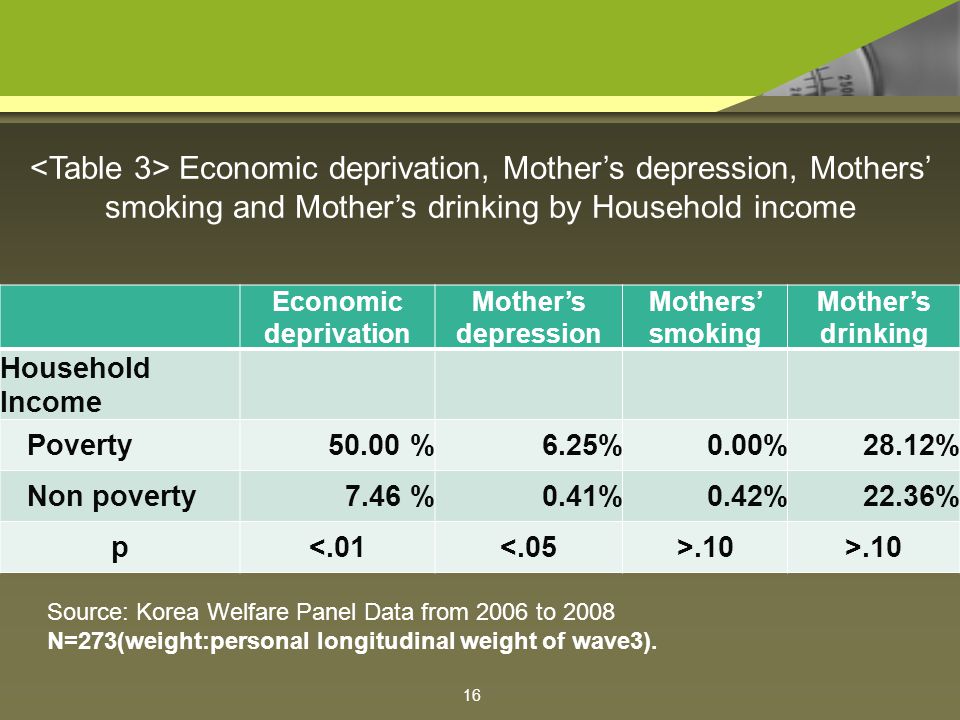 <Table 3> Economic deprivation, Mother’s depression, Mothers’ smoking and Mother’s drinking by Household income

| | Economic deprivation | Mother’s depression | Mothers’ smoking | Mother’s drinking |
|---|---|---|---|---|
| Household Income | | | | |
| Poverty | 50.00 % | 6.25% | 0.00% | 28.12% |
| Non poverty | 7.46 % | 0.41% | 0.42% | 22.36% |
| p | <.01 | <.05 | >.10 | >.10 |

Source: Korea Welfare Panel Data from 2006 to 2008
N=273(weight:personal longitudinal weight of wave3).

16